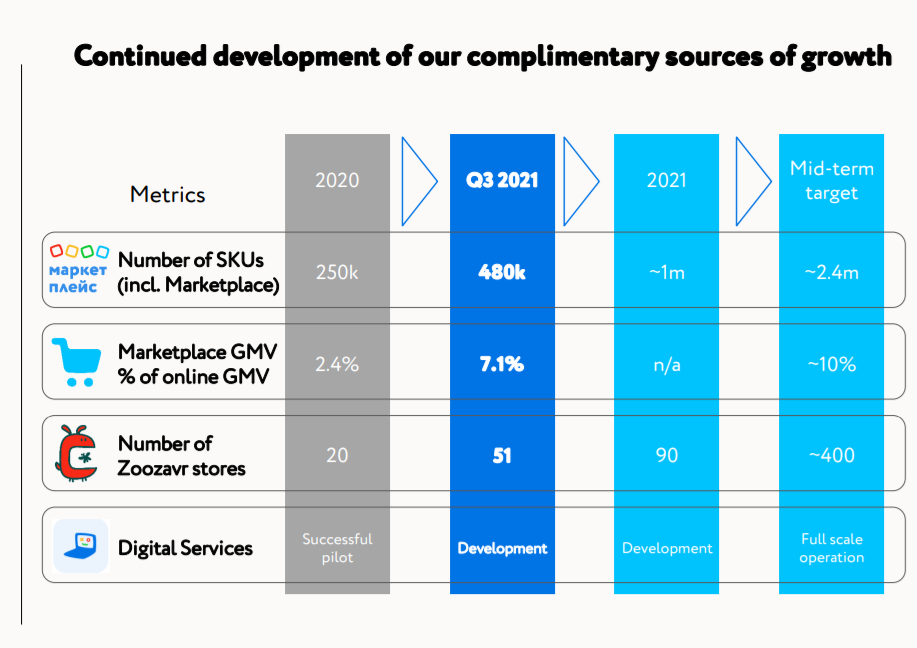 Continued development of our complimentary sources of growth

| Metrics | 2020 | Q3 2021 | 2021 | Mid-term target |
|---|---|---|---|---|
| маркет плейс Number of SKUs (incl. Marketplace) | 250k | 480k | ~1m | ~2.4m |
| Marketplace GMV % of online GMV | 2.4% | 7.1% | n/a | ~10% |
| Number of Zoozavr stores | 20 | 51 | 90 | ~400 |
| Digital Services | Successful pilot | Development | Development | Full scale operation |